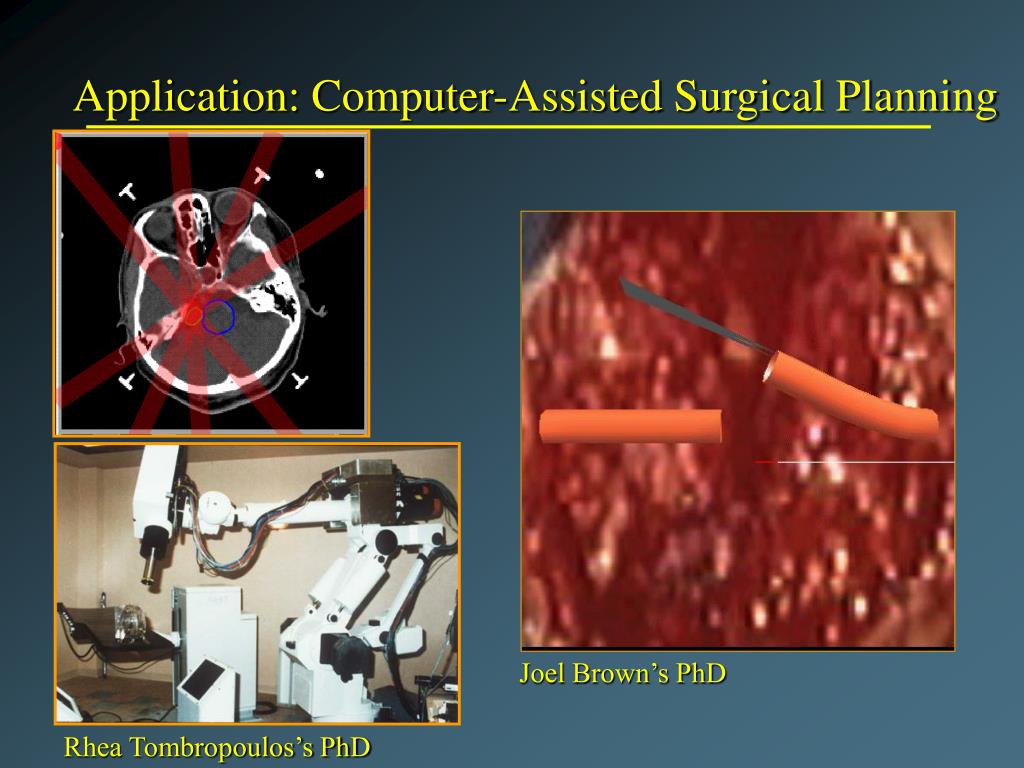 Application: Computer-Assisted Surgical Planning

Joel Brown’s PhD

Rhea Tombropoulos’s PhD